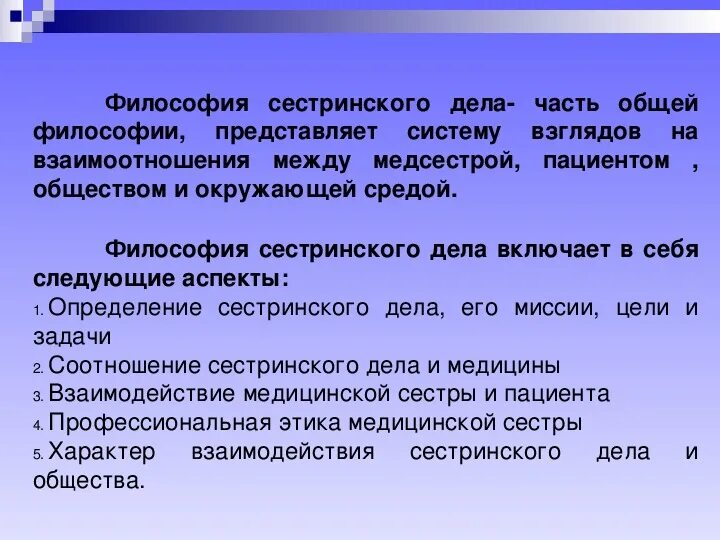 Философия сестринского дела- часть общей философии, представляет систему взглядов на взаимоотношения между медсестрой, пациентом , обществом и окружающей средой.

Философия сестринского дела включает в себя следующие аспекты:

1. Определение сестринского дела, его миссии, цели и задачи
2. Соотношение сестринского дела и медицины
3. Взаимодействие медицинской сестры и пациента
4. Профессиональная этика медицинской сестры
5. Характер взаимодействия сестринского дела и общества.